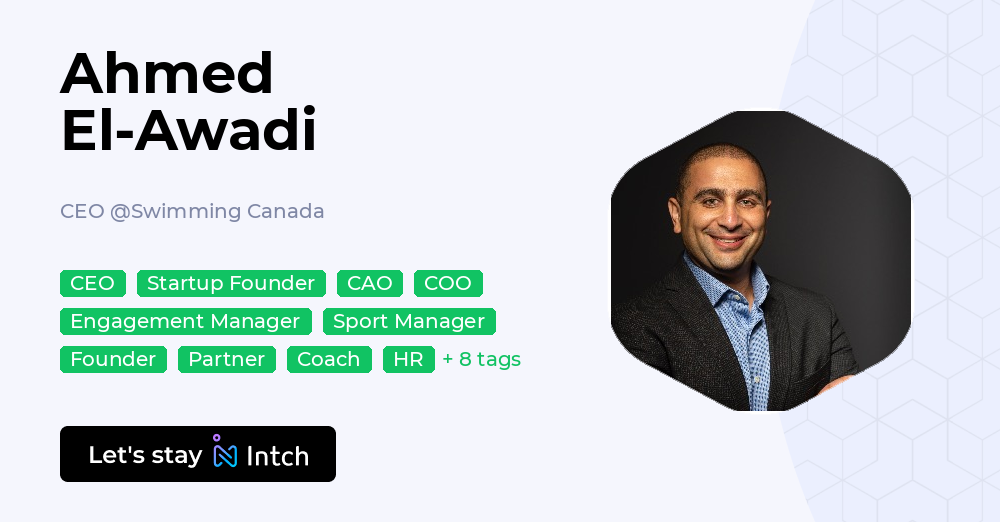 Ahmed El-Awadi

CEO @Swimming Canada

CEO Startup Founder CAO COO Engagement Manager Sport Manager Founder Partner Coach HR + 8 tags

Let's stay Intch